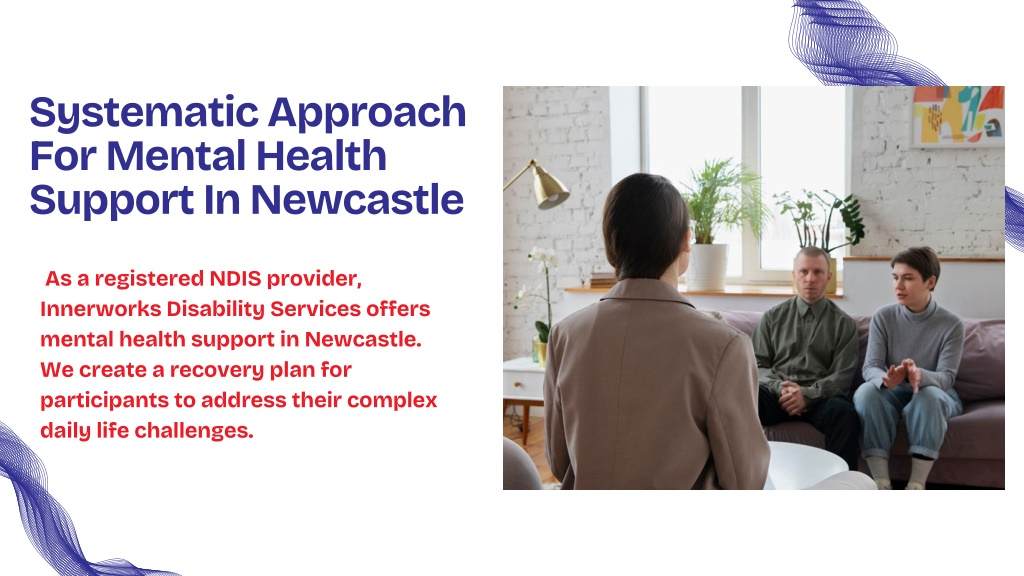 Systematic Approach For Mental Health Support In Newcastle

As a registered NDIS provider, Innerworks Disability Services offers mental health support in Newcastle. We create a recovery plan for participants to address their complex daily life challenges.